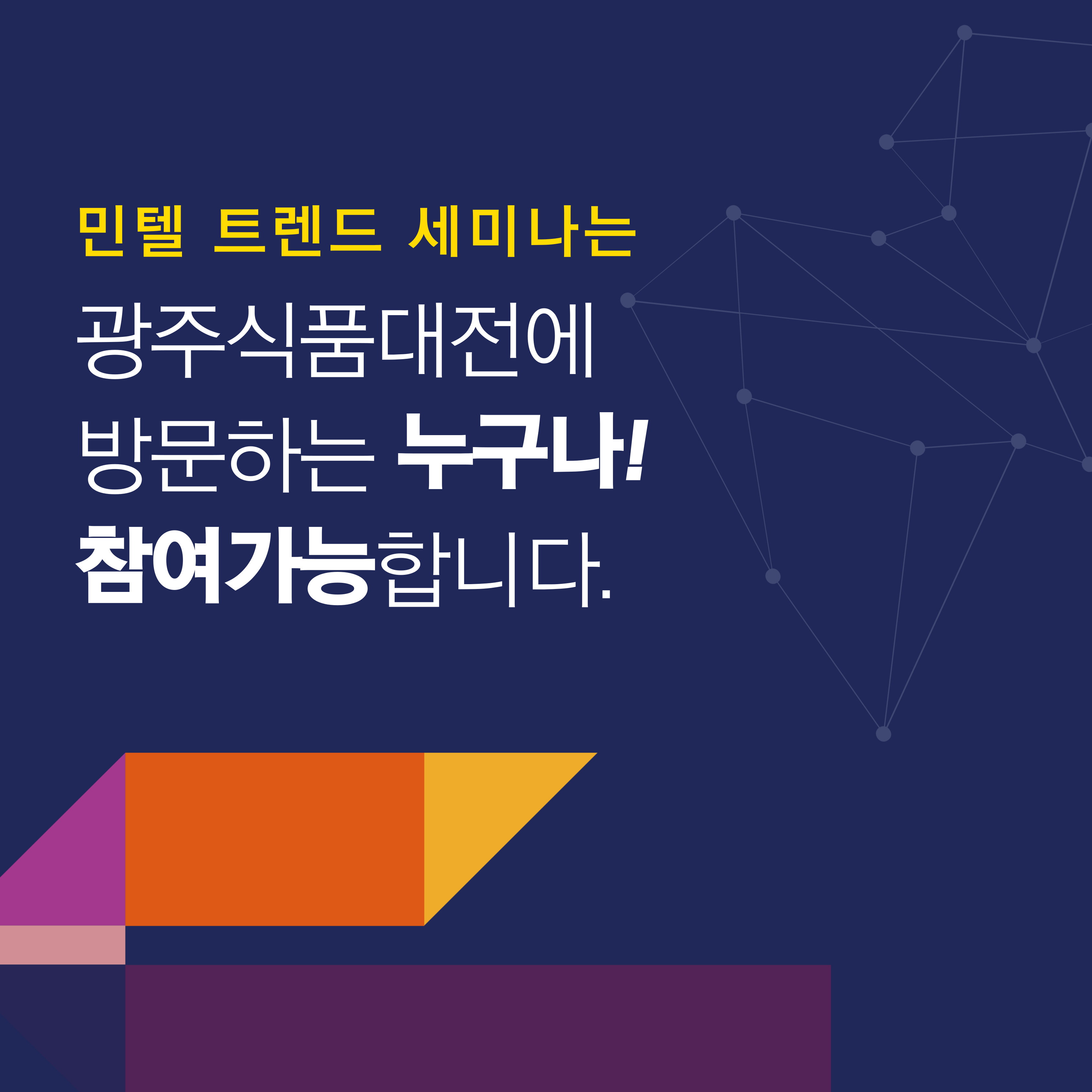 민텔 트렌드 세미나는

광주식품대전에
방문하는 누구나!
참여가능합니다.